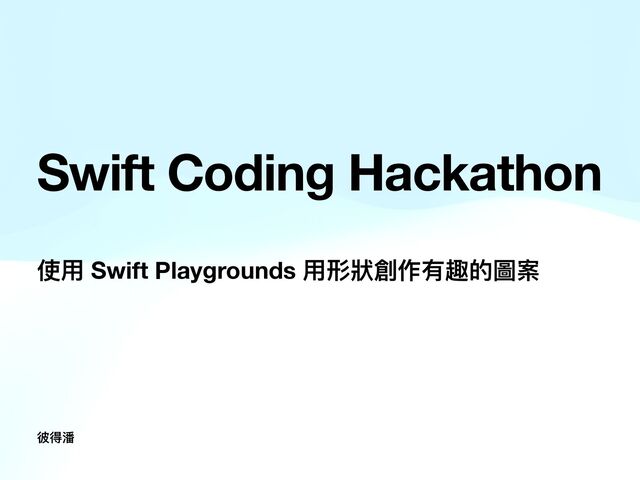 Swift Coding Hackathon

使用 Swift Playgrounds 用形狀創作有趣的圖案

彼得潘